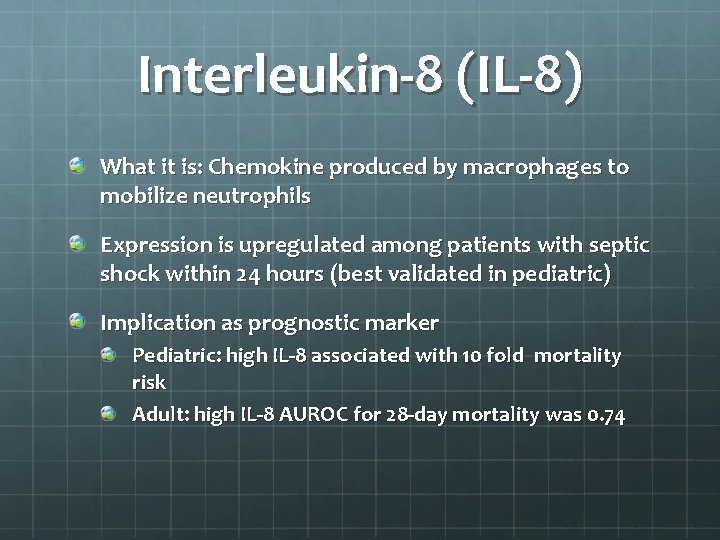 Interleukin-8 (IL-8)

What it is: Chemokine produced by macrophages to mobilize neutrophils

Expression is upregulated among patients with septic shock within 24 hours (best validated in pediatric)

Implication as prognostic marker

Pediatric: high IL-8 associated with 10 fold mortality risk

Adult: high IL-8 AUROC for 28-day mortality was 0.74